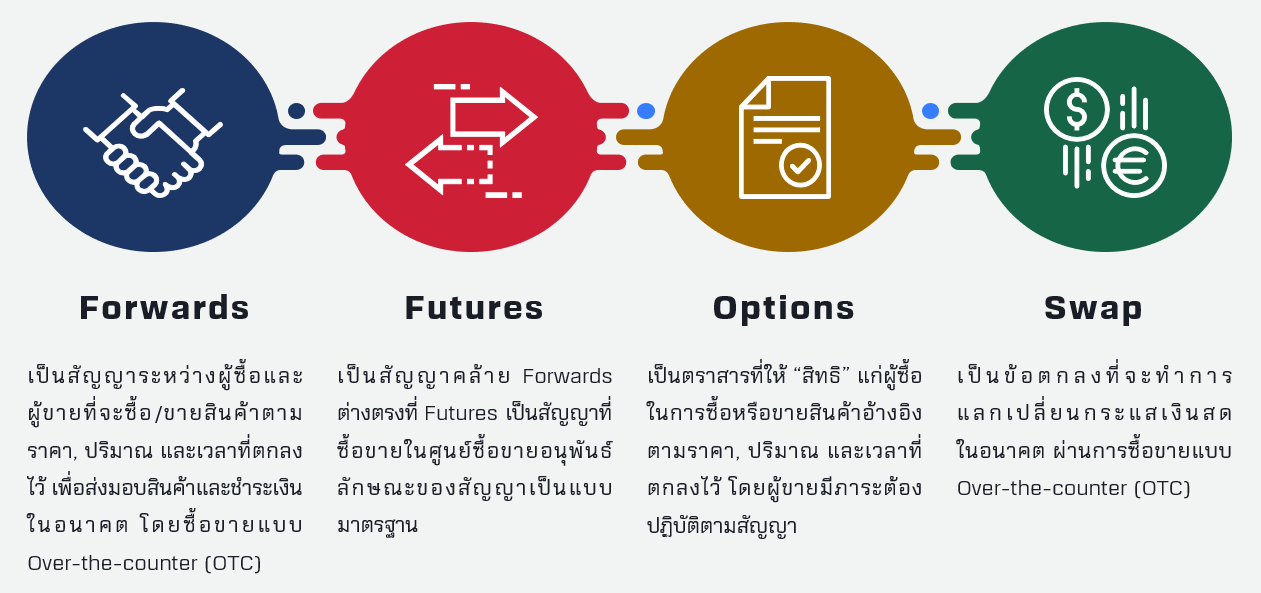 Forwards

เป็นสัญญาระหว่างผู้ซื้อและผู้ขายที่จะซื้อ/ขายสินค้าตามราคา, ปริมาณ และเวลาที่ตกลงไว้ เพื่อส่งมอบสินค้าและชำระเงินในอนาคต โดยซื้อขายแบบ Over-the-counter (OTC)

Futures

เป็นสัญญาคล้าย Forwards ต่างตรงที่ Futures เป็นสัญญาที่ซื้อขายในศูนย์ซื้อขายอนุพันธ์ ลักษณะของสัญญาเป็นแบบมาตรฐาน

Options

เป็นตราสารที่ให้ “สิทธิ” แก่ผู้ซื้อในการซื้อหรือขายสินค้าอ้างอิงตามราคา, ปริมาณ และเวลาที่ตกลงไว้ โดยผู้ขายมีภาระต้องปฏิบัติตามสัญญา

Swap

เป็นข้อตกลงที่จะทำการแลกเปลี่ยนกระแสเงินสดในอนาคต ผ่านการซื้อขายแบบ Over-the-counter (OTC)